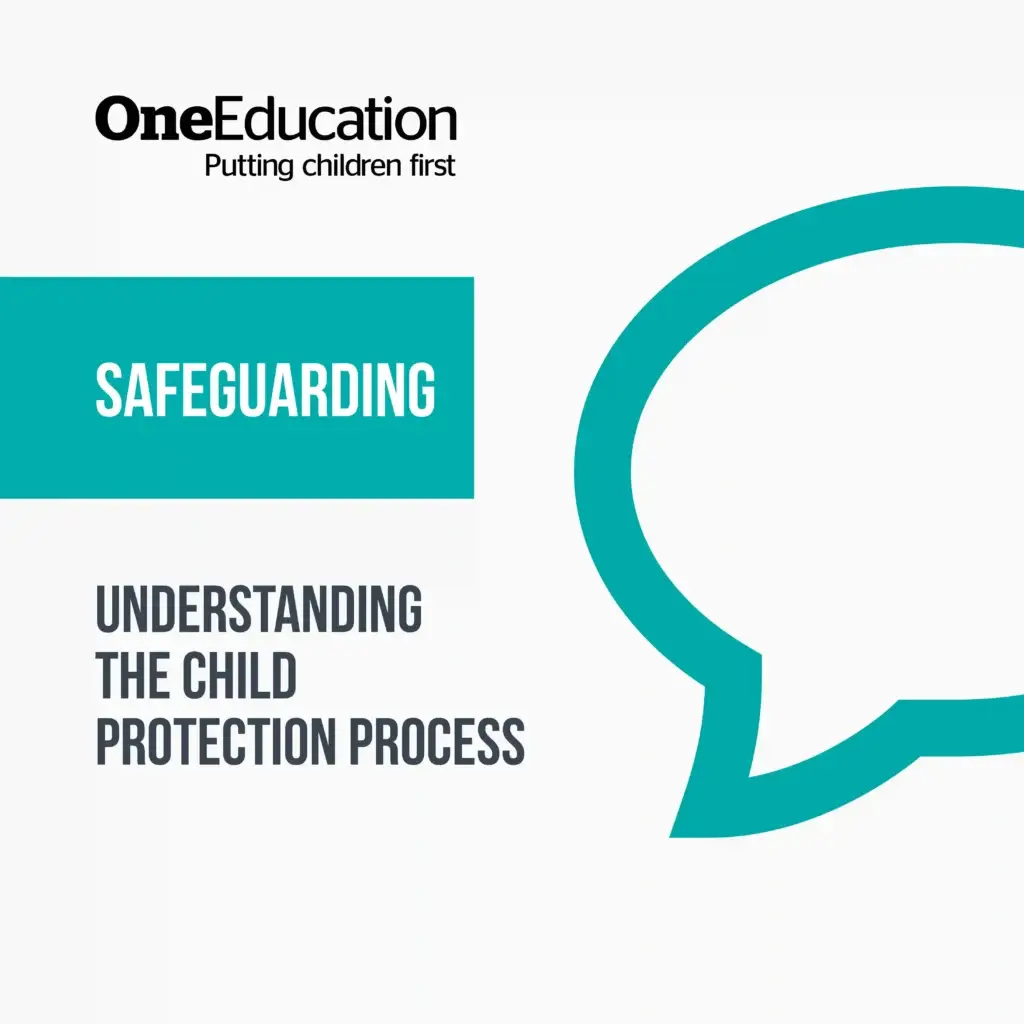 OneEducation
Putting children first

SAFEGUARDING

UNDERSTANDING THE CHILD PROTECTION PROCESS